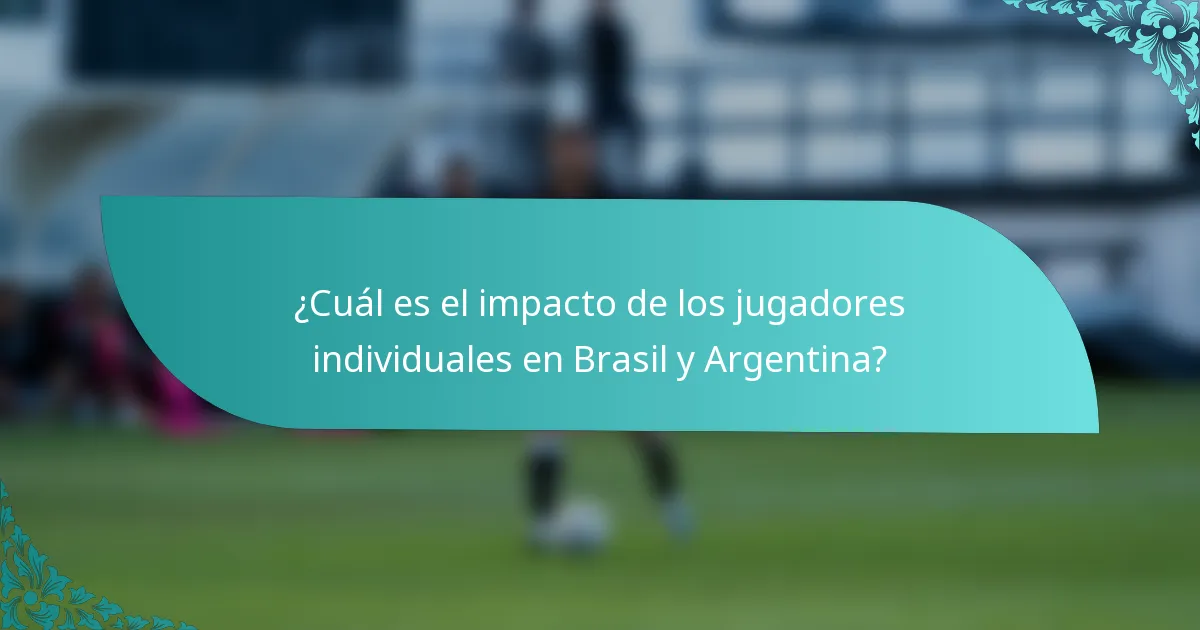 ¿Cuál es el impacto de los jugadores individuales en Brasil y Argentina?